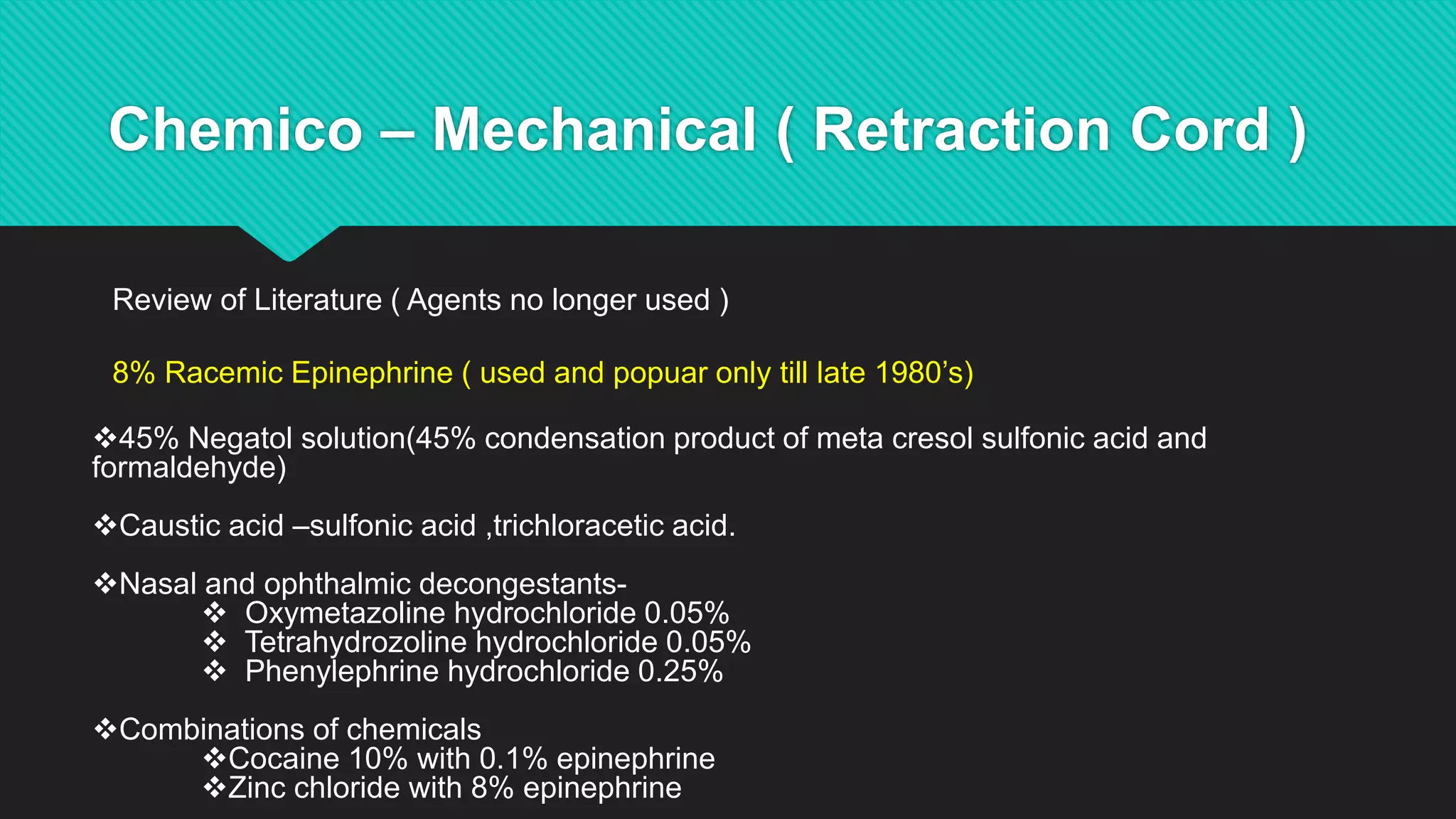 Chemico – Mechanical ( Retraction Cord )

Review of Literature ( Agents no longer used )

8% Racemic Epinephrine ( used and popuar only till late 1980's)

❖45% Negatol solution(45% condensation product of meta cresol sulfonic acid and formaldehyde)

❖Caustic acid –sulfonic acid ,trichloracetic acid.

❖Nasal and ophthalmic decongestants-
❖ Oxymetazoline hydrochloride 0.05%
❖ Tetrahydrozoline hydrochloride 0.05%
❖ Phenylephrine hydrochloride 0.25%

❖Combinations of chemicals
❖Cocaine 10% with 0.1% epinephrine
❖Zinc chloride with 8% epinephrine